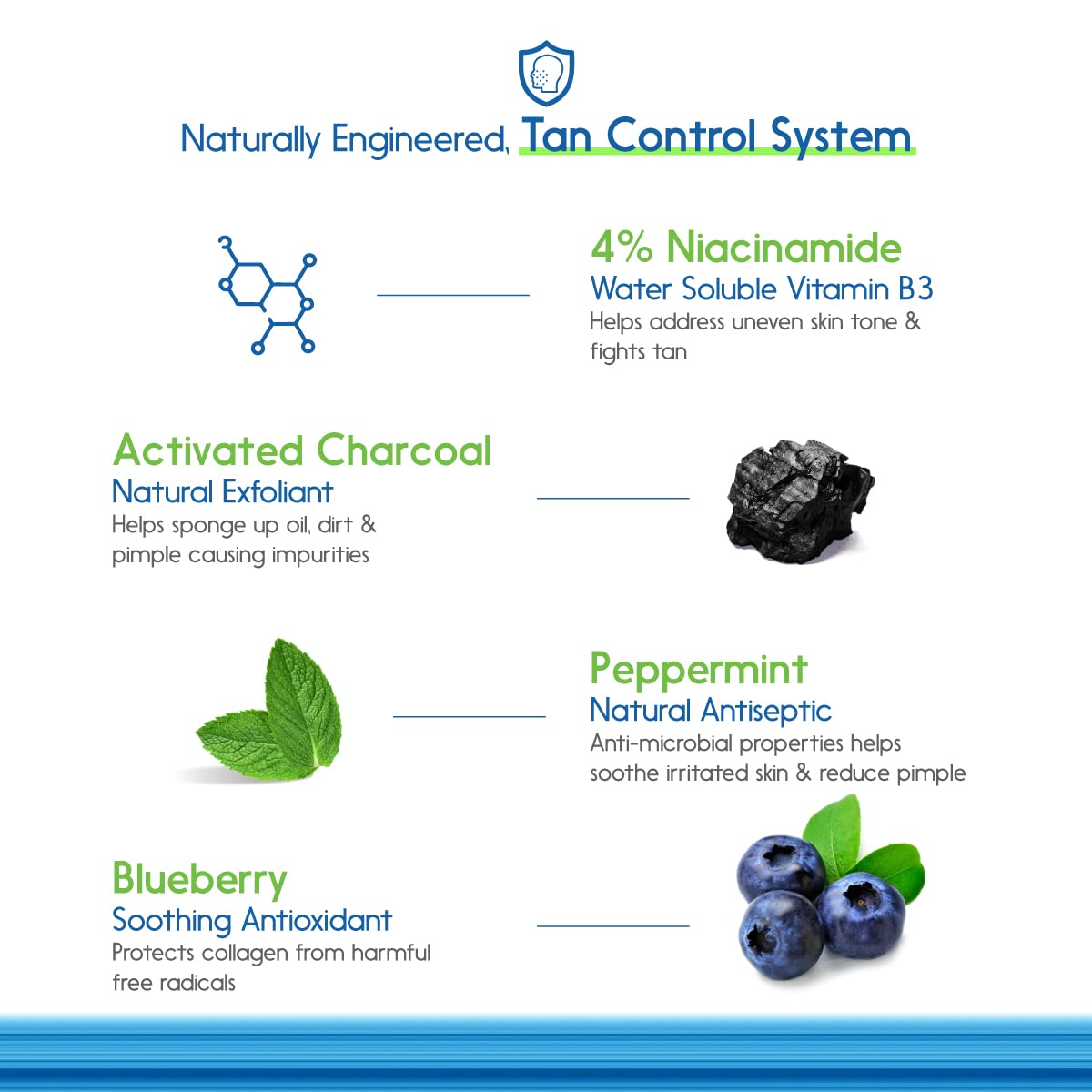 Naturally Engineered, Tan Control System

4% Niacinamide
Water Soluble Vitamin B3
Helps address uneven skin tone & fights tan

Activated Charcoal
Natural Exfoliant
Helps sponge up oil, dirt & pimple causing impurities

Peppermint
Natural Antiseptic
Anti-microbial properties helps soothe irritated skin & reduce pimple

Blueberry
Soothing Antioxidant
Protects collagen from harmful free radicals